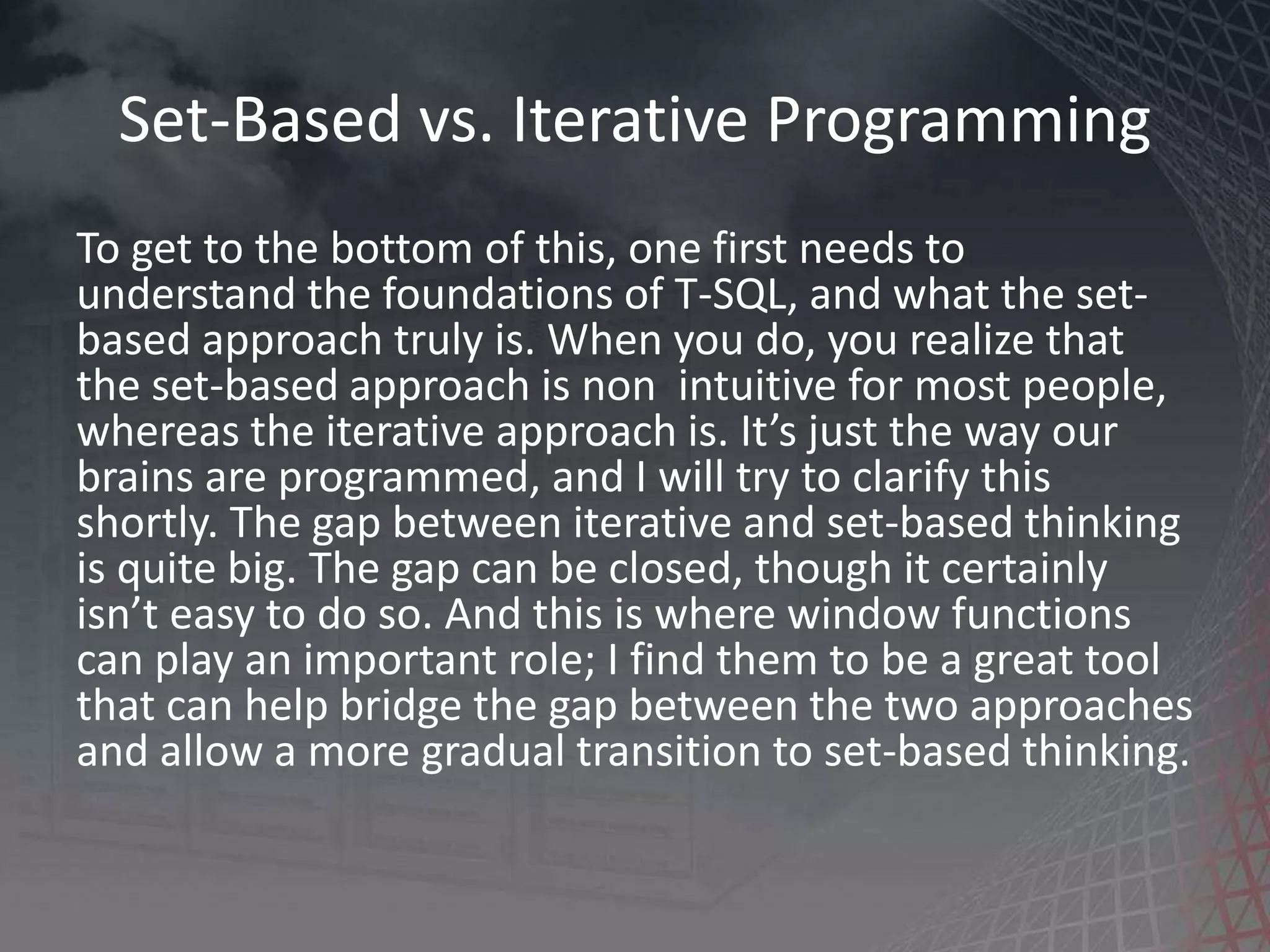 Set-Based vs. Iterative Programming

To get to the bottom of this, one first needs to understand the foundations of T-SQL, and what the set-based approach truly is. When you do, you realize that the set-based approach is non  intuitive for most people, whereas the iterative approach is. It’s just the way our brains are programmed, and I will try to clarify this shortly. The gap between iterative and set-based thinking is quite big. The gap can be closed, though it certainly isn’t easy to do so. And this is where window functions can play an important role; I find them to be a great tool that can help bridge the gap between the two approaches and allow a more gradual transition to set-based thinking.